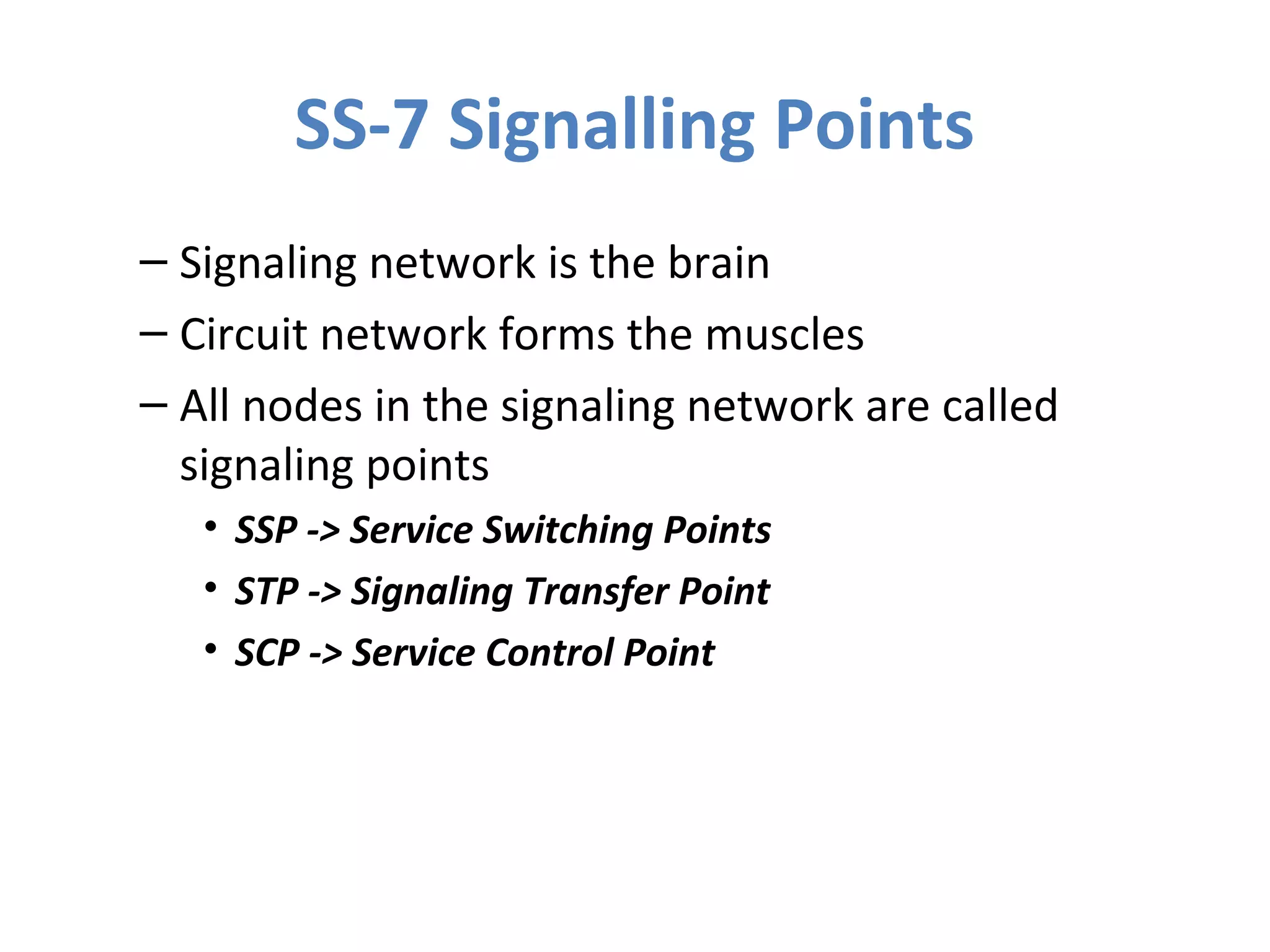 SS-7 Signalling Points

– Signaling network is the brain

– Circuit network forms the muscles

– All nodes in the signaling network are called signaling points

• SSP -> Service Switching Points

• STP -> Signaling Transfer Point

• SCP -> Service Control Point